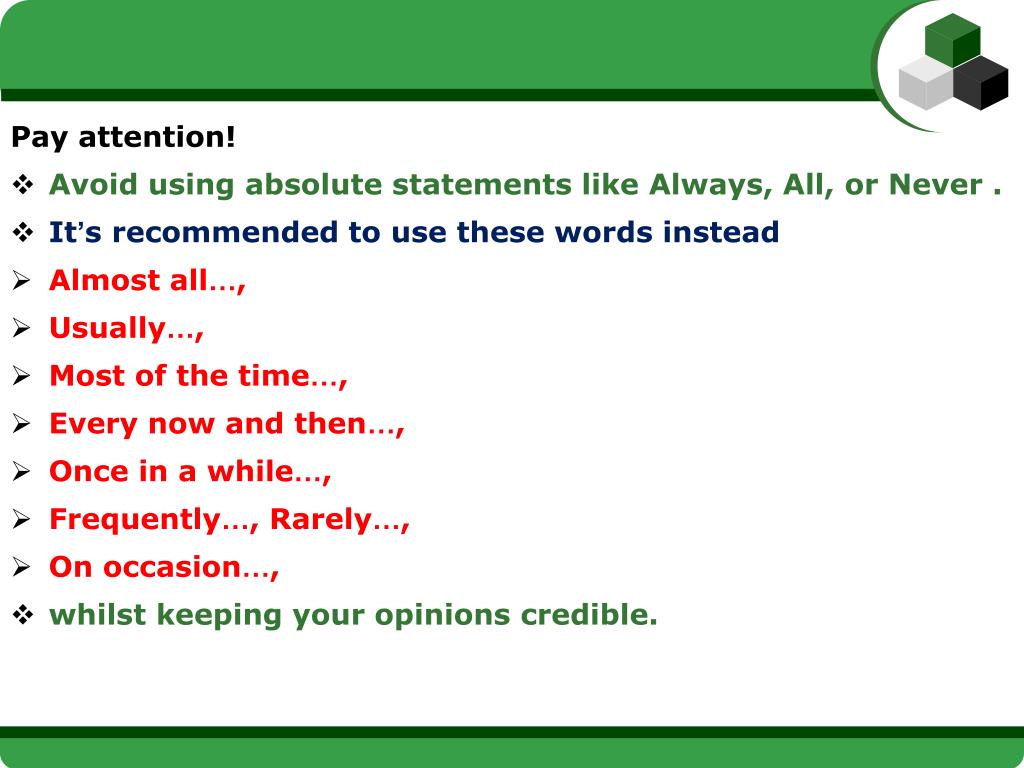 Pay attention!

❖ Avoid using absolute statements like Always, All, or Never .

❖ It's recommended to use these words instead

➢ Almost all…,

➢ Usually…,

➢ Most of the time…,

➢ Every now and then…,

➢ Once in a while…,

➢ Frequently…, Rarely…,

➢ On occasion…,

❖ whilst keeping your opinions credible.